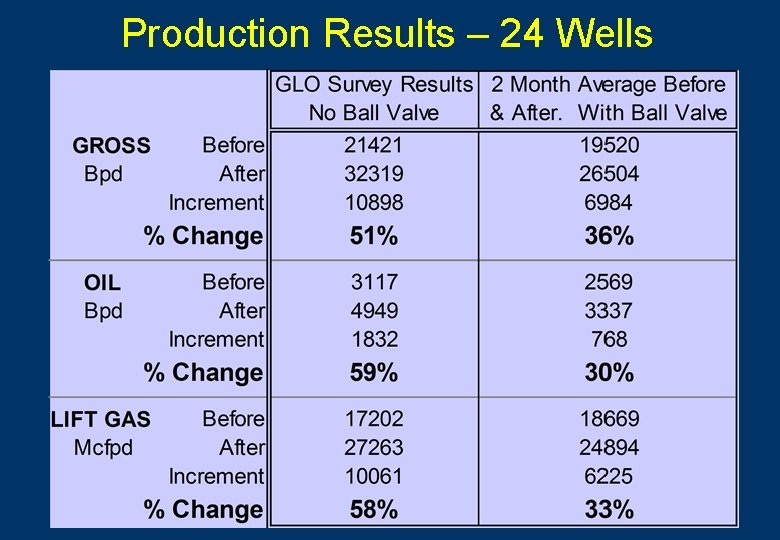 Production Results – 24 Wells

| | | GLO Survey Results No Ball Valve | 2 Month Average Before & After. With Ball Valve |
|---|---|---|---|
| GROSS | Before | 21421 | 19520 |
| Bpd | After | 32319 | 26504 |
| | Increment | 10898 | 6984 |
| | % Change | 51% | 36% |
| OIL | Before | 3117 | 2569 |
| Bpd | After | 4949 | 3337 |
| | Increment | 1832 | 768 |
| | % Change | 59% | 30% |
| LIFT GAS | Before | 17202 | 18669 |
| Mcfpd | After | 27263 | 24894 |
| | Increment | 10061 | 6225 |
| | % Change | 58% | 33% |